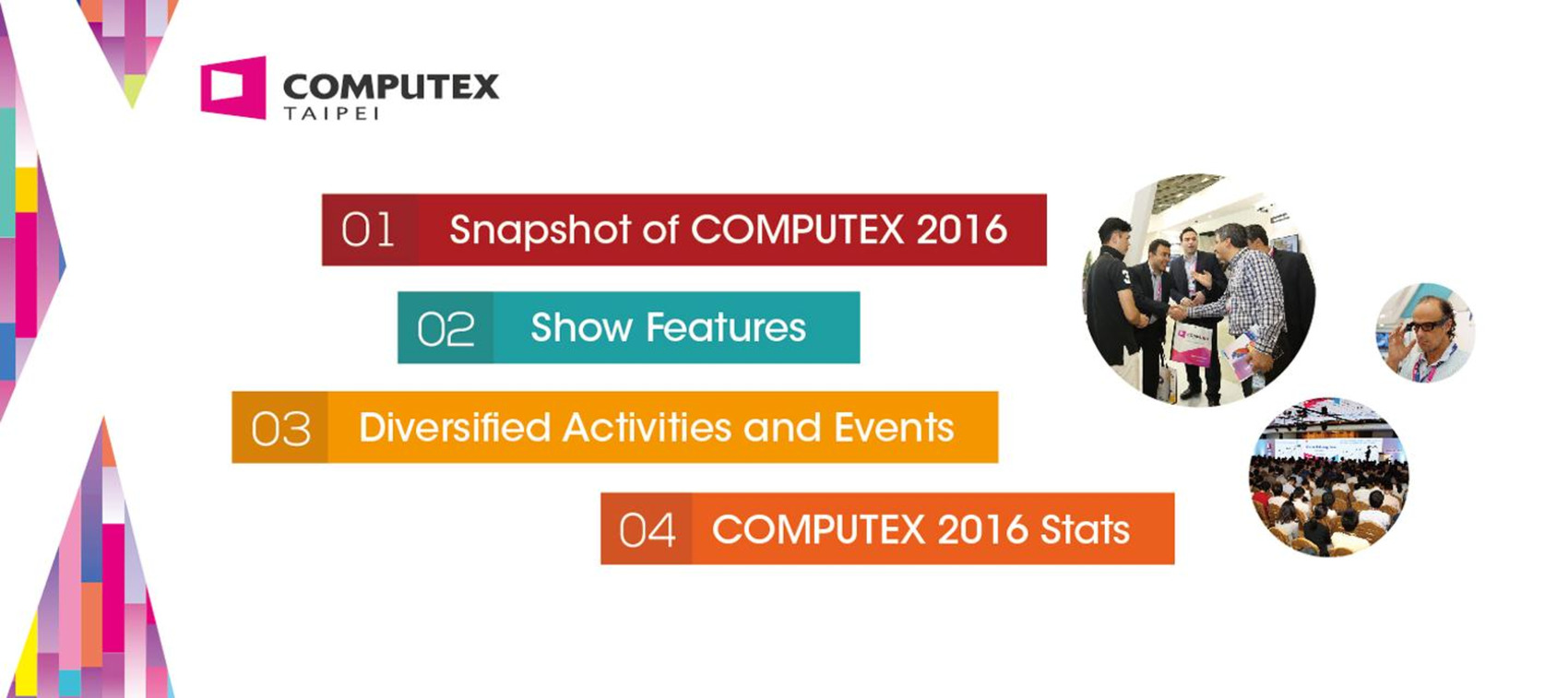 COMPUTEX
TAIPEI

01 Snapshot of COMPUTEX 2016

02 Show Features

03 Diversified Activities and Events

04 COMPUTEX 2016 Stats